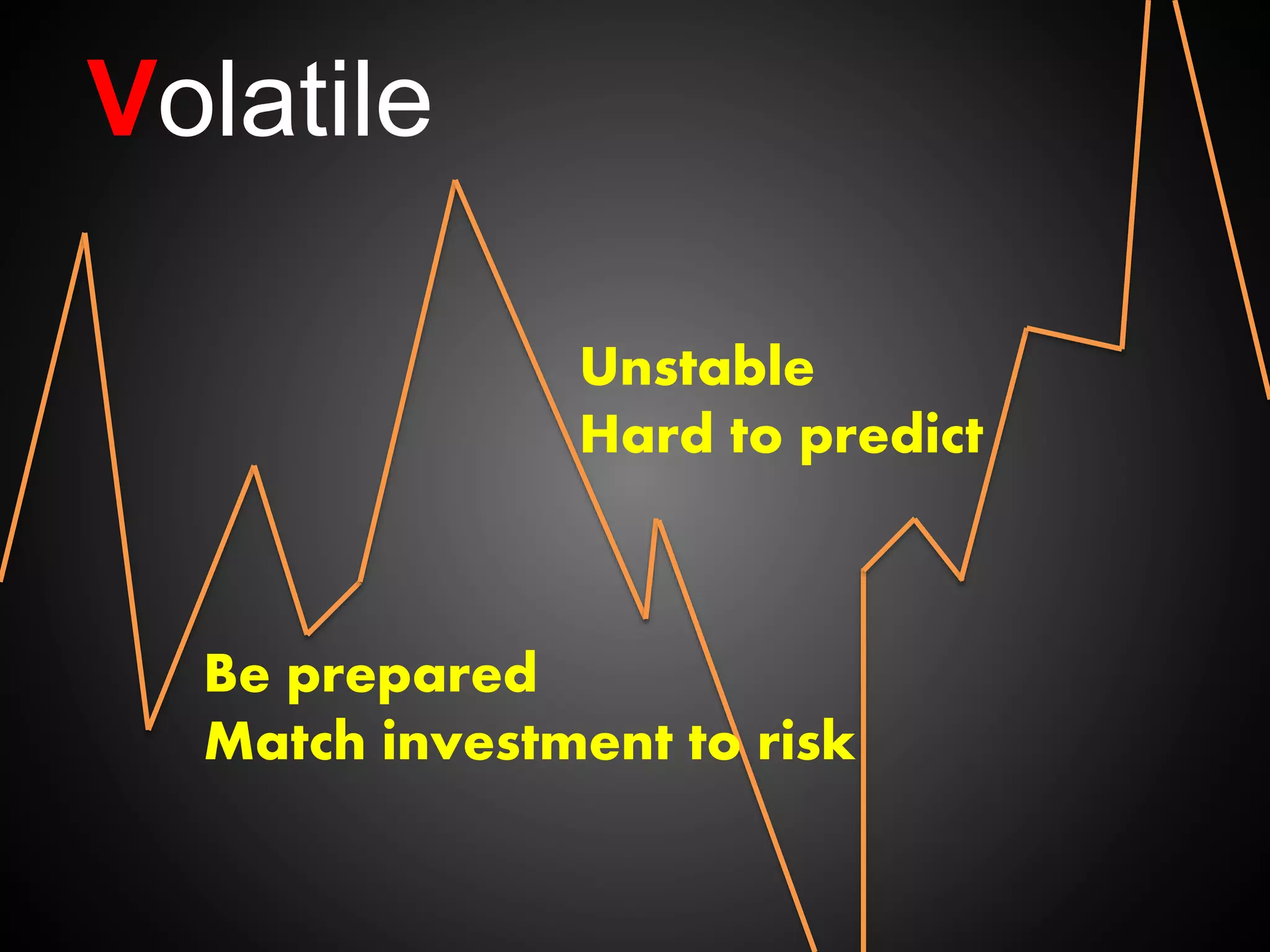 Volatile

Unstable
Hard to predict

Be prepared
Match investment to risk